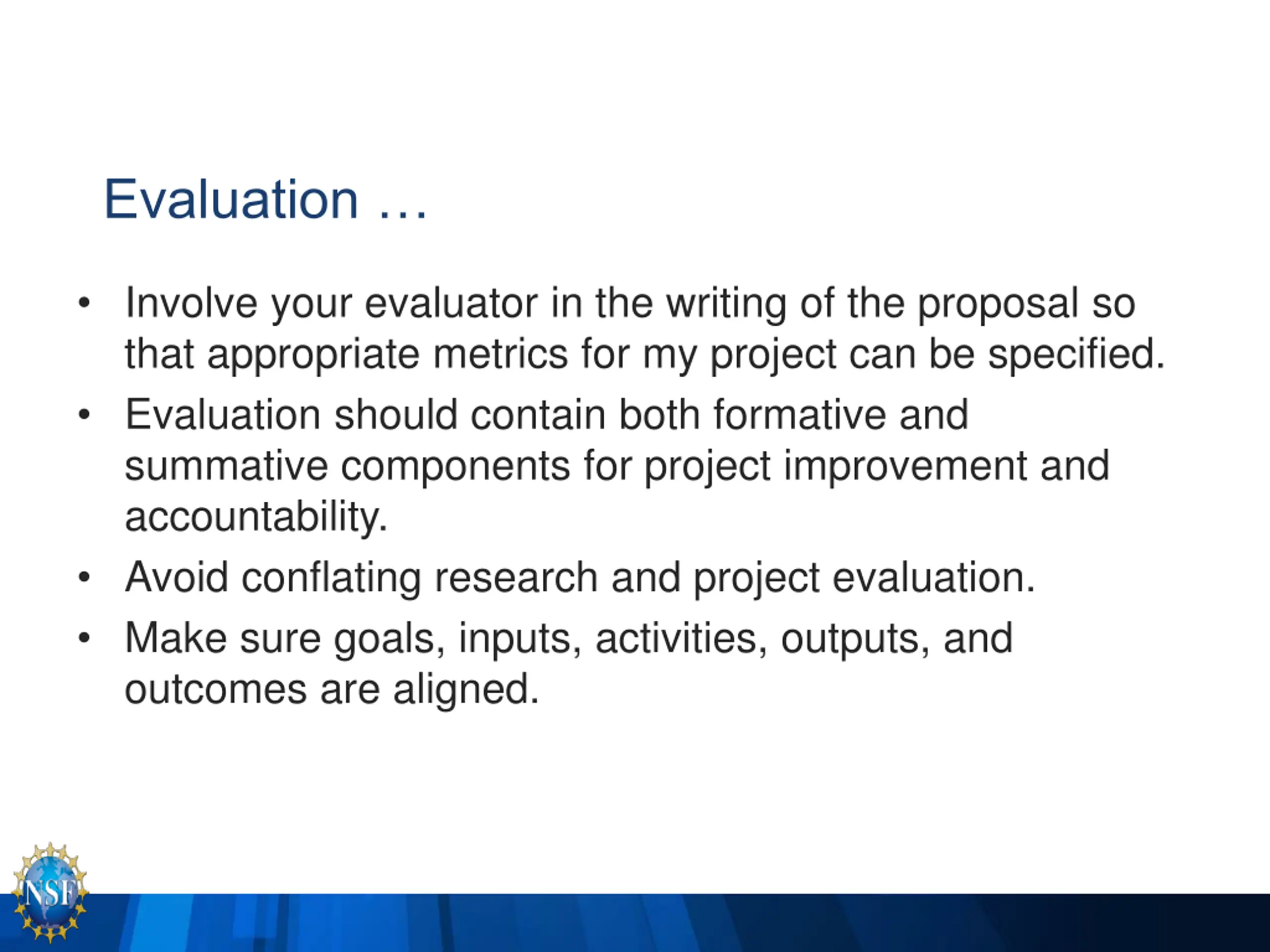 Evaluation …

• Involve your evaluator in the writing of the proposal so that appropriate metrics for my project can be specified.
• Evaluation should contain both formative and summative components for project improvement and accountability.
• Avoid conflating research and project evaluation.
• Make sure goals, inputs, activities, outputs, and outcomes are aligned.

NSF